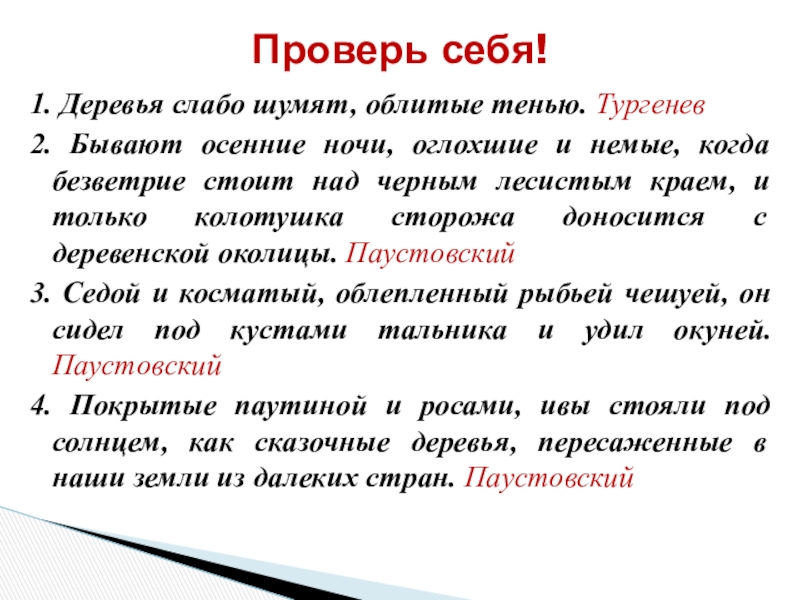 Проверь себя!

1. Деревья слабо шумят, облитые тенью. Тургенев

2. Бывают осенние ночи, оглохшие и немые, когда безветрие стоит над черным лесистым краем, и только колотушка сторожа доносится с деревенской околицы. Паустовский

3. Седой и косматый, облепленный рыбьей чешуей, он сидел под кустами тальника и удил окуней. Паустовский

4. Покрытые паутиной и росами, ивы стояли под солнцем, как сказочные деревья, пересаженные в наши земли из далеких стран. Паустовский